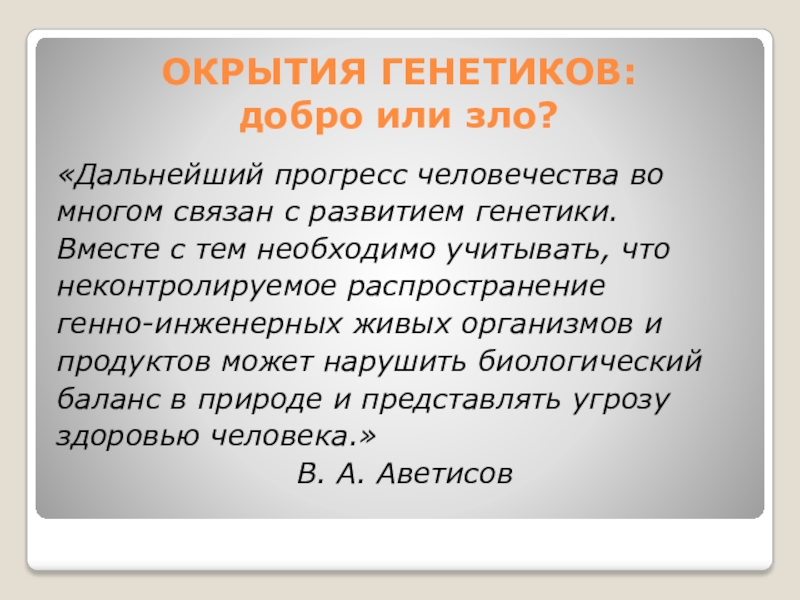 ОКРЫТИЯ ГЕНЕТИКОВ:
добро или зло?

«Дальнейший прогресс человечества во многом связан с развитием генетики. Вместе с тем необходимо учитывать, что неконтролируемое распространение генно-инженерных живых организмов и продуктов может нарушить биологический баланс в природе и представлять угрозу здоровью человека.»

В. А. Аветисов